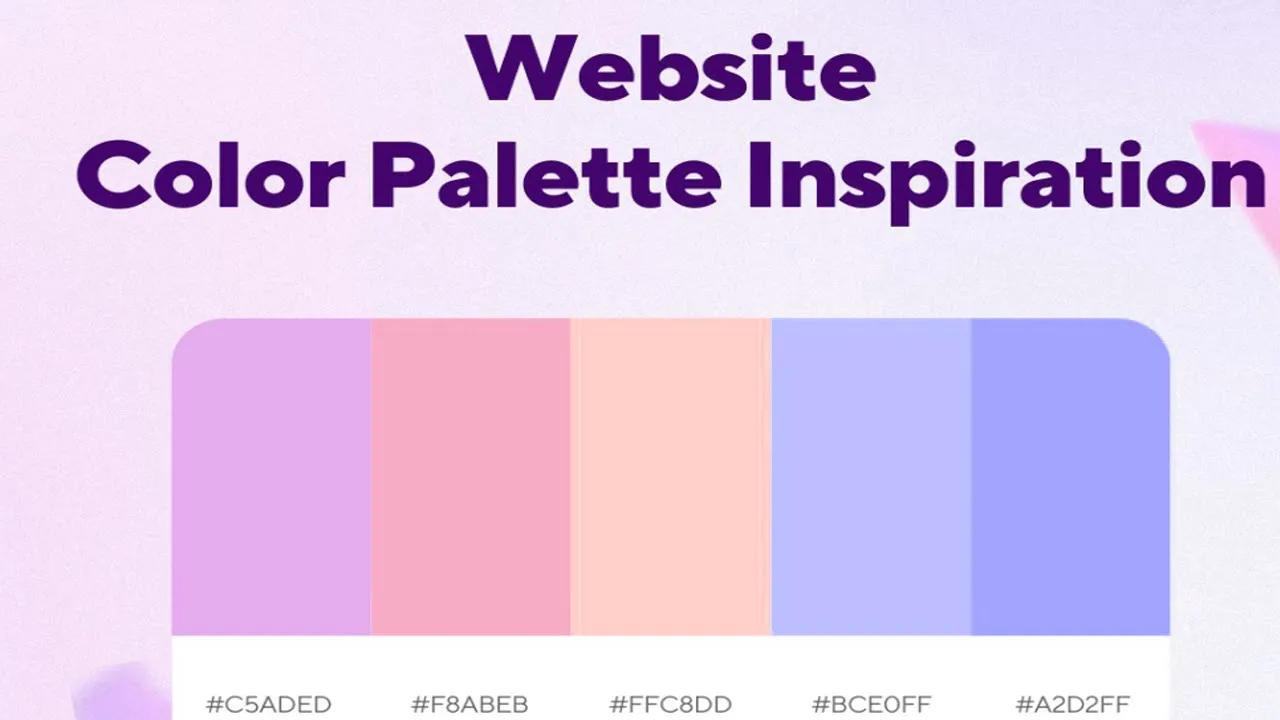 Website
Color Palette Inspiration

#C5ADED #F8ABEB #FFC8DD #BCE0FF #A2D2FF